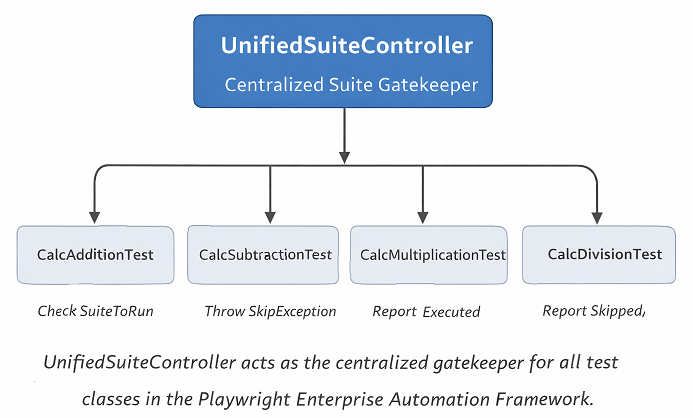 UnifiedSuiteController
Centralized Suite Gatekeeper

CalcAdditionTest
CalcSubtractionTest
CalcMultiplicationTest
CalcDivisionTest

Check SuiteToRun
Throw SkipException
Report Executed
Report Skipped,

UnifiedSuiteController acts as the centralized gatekeeper for all test classes in the Playwright Enterprise Automation Framework.